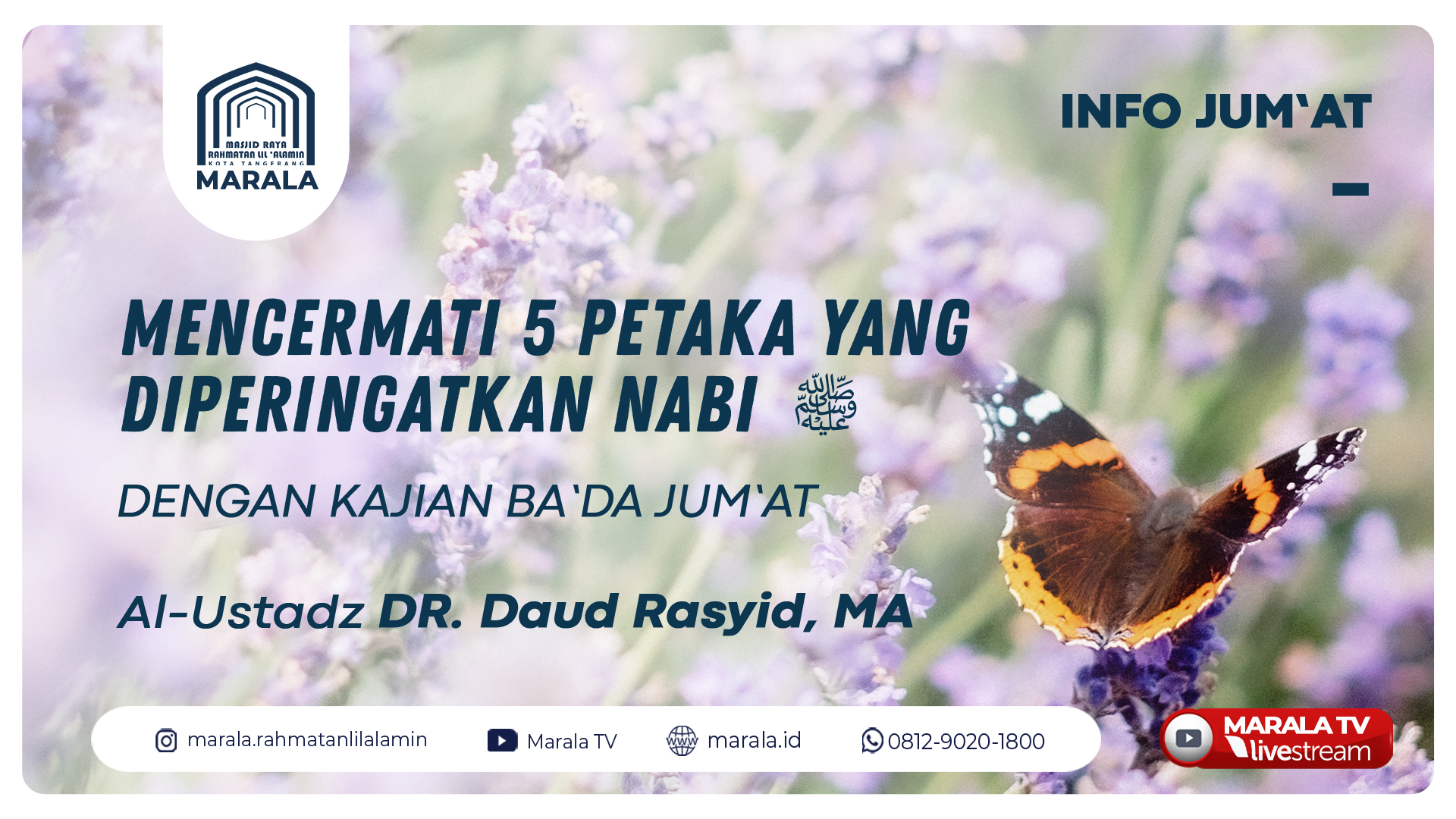 MASJID RAYA
RAHMATAN LIL 'ALAMIN
KOTA TANGERANG
MARALA

INFO JUM'AT

MENCERMATI 5 PETAKA YANG DIPERINGATKAN NABI ﷺ

DENGAN KAJIAN BA'DA JUM'AT

Al-Ustadz DR. Daud Rasyid, MA

marala.rahmatanlilalamin

Marala TV

www marala.id

0812-9020-1800

MARALA TV livestream